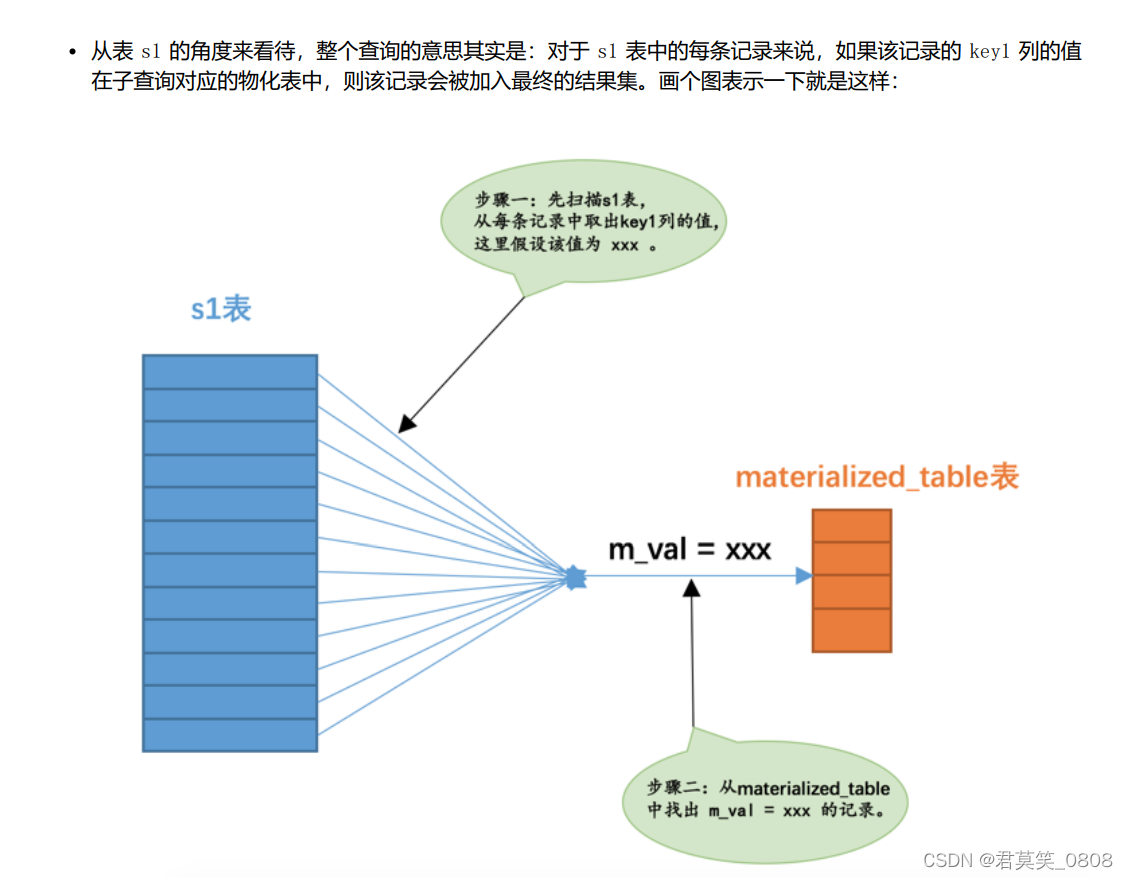 • 从表 s1 的角度来看待，整个查询的意思其实是：对于 s1 表中的每条记录来说，如果该记录的 key1 列的值在子查询对应的物化表中，则该记录会被加入最终的结果集。画个图表示一下就是这样：

步骤一：先扫描s1表，从每条记录中取出key1列的值，这里假设该值为 xxx 。

s1表

materialized_table表

m_val = xxx

步骤二：从materialized_table中找出 m_val = xxx 的记录。

CSDN @君莫笑_0808